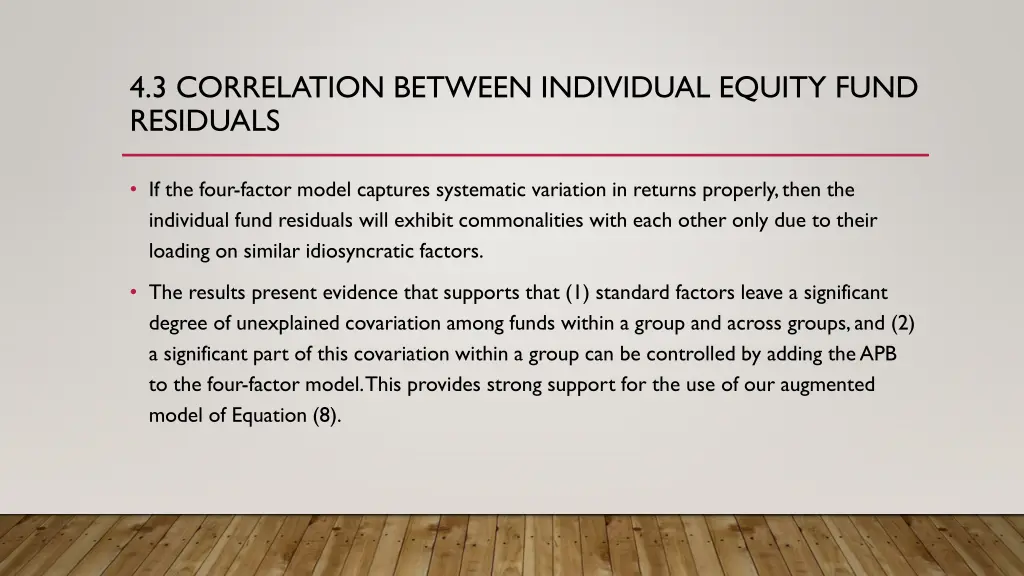 4.3 CORRELATION BETWEEN INDIVIDUAL EQUITY FUND RESIDUALS

• If the four-factor model captures systematic variation in returns properly, then the individual fund residuals will exhibit commonalities with each other only due to their loading on similar idiosyncratic factors.

• The results present evidence that supports that (1) standard factors leave a significant degree of unexplained covariation among funds within a group and across groups, and (2) a significant part of this covariation within a group can be controlled by adding the APB to the four-factor model. This provides strong support for the use of our augmented model of Equation (8).